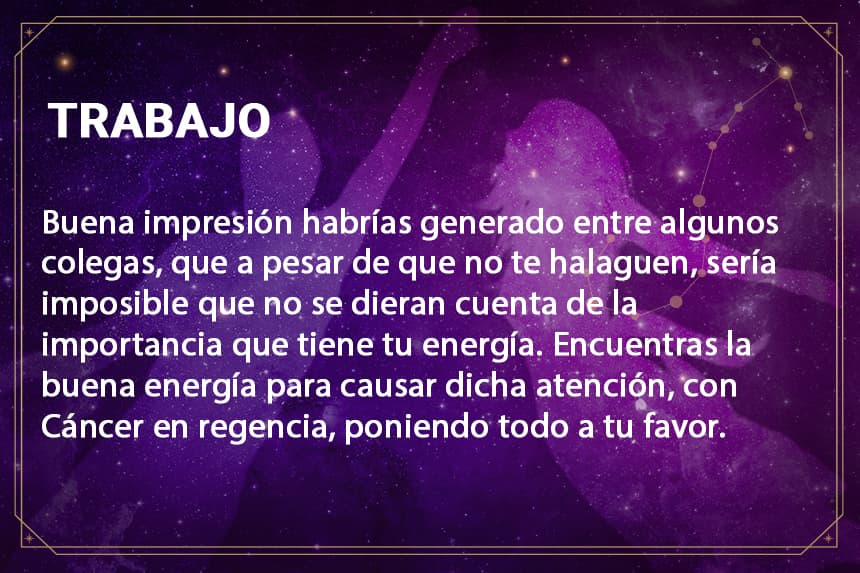 TRABAJO

Buena impresión habrías generado entre algunos colegas, que a pesar de que no te halaguen, sería imposible que no se dieran cuenta de la importancia que tiene tu energía. Encuentras la buena energía para causar dicha atención, con Cáncer en regencia, poniendo todo a tu favor.